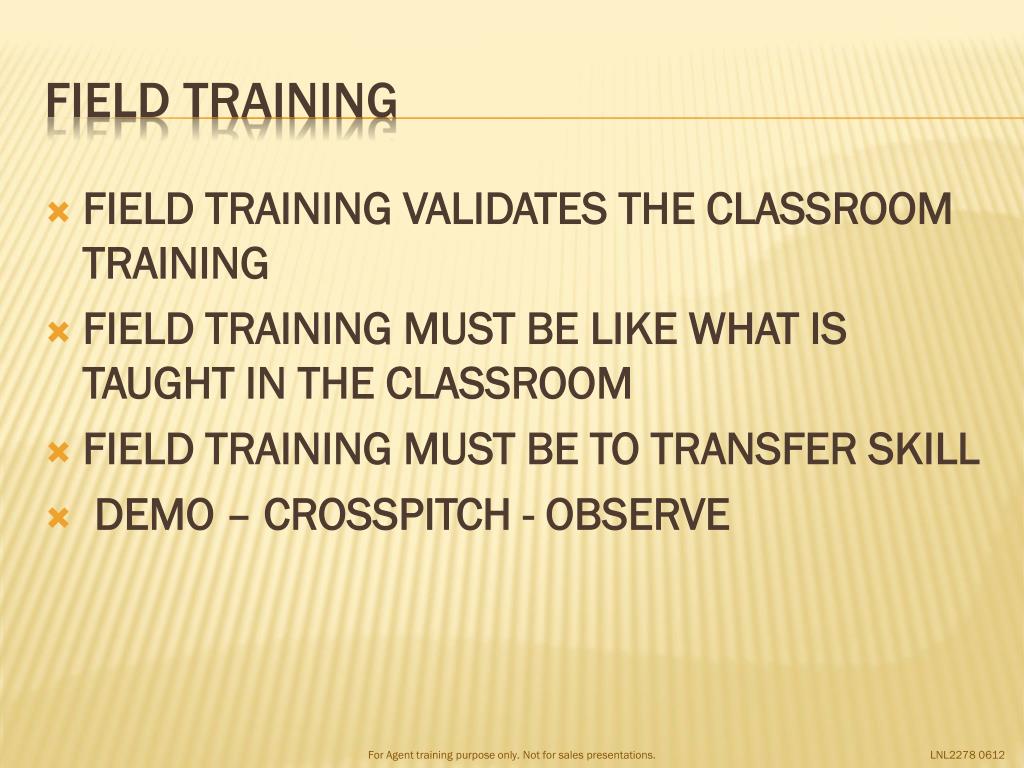 FIELD TRAINING

FIELD TRAINING VALIDATES THE CLASSROOM TRAINING

FIELD TRAINING MUST BE LIKE WHAT IS TAUGHT IN THE CLASSROOM

FIELD TRAINING MUST BE TO TRANSFER SKILL

DEMO – CROSSPITCH - OBSERVE

For Agent training purpose only. Not for sales presentations.

LNL2278 0612